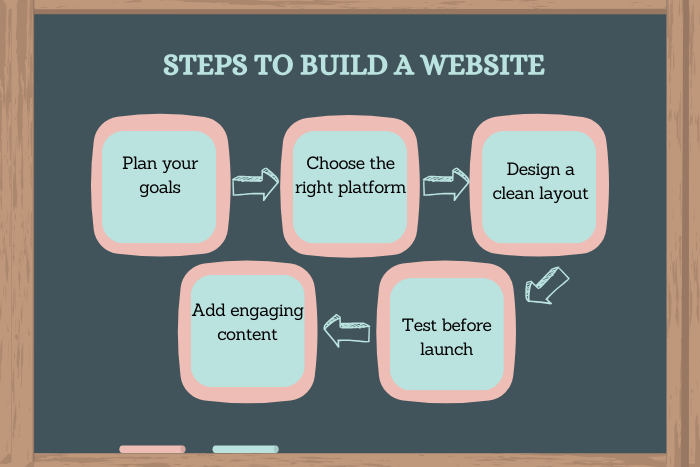 STEPS TO BUILD A WEBSITE

Plan your goals

Choose the right platform

Design a clean layout

Test before launch

Add engaging content